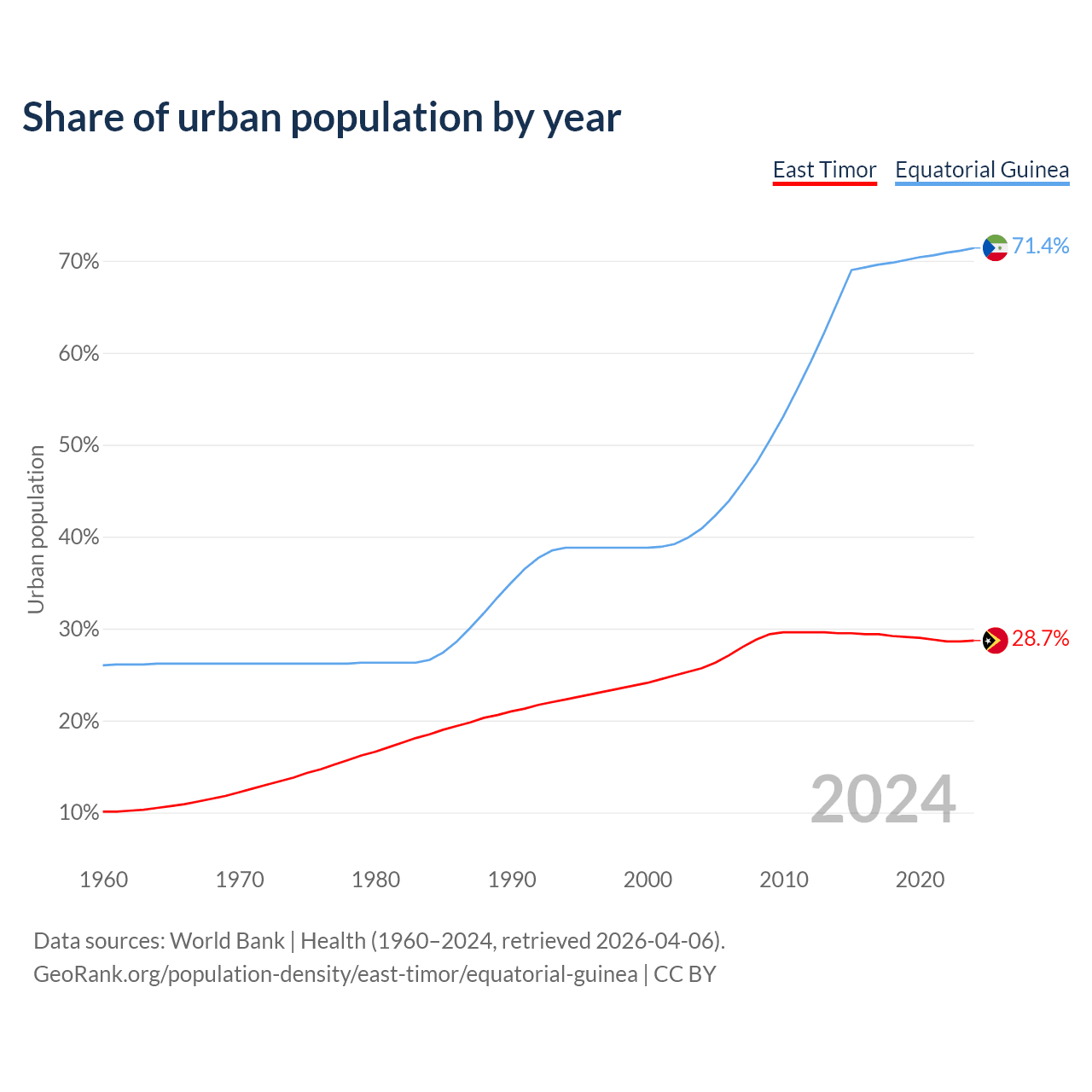 Share of urban population by year

East Timor Equatorial Guinea

Urban population

70%
60%
50%
40%
30%
20%
10%

71.4%
28.7%

2024

1960 1970 1980 1990 2000 2010 2020

Data sources: World Bank | Health (1960–2024, retrieved 2026-04-06).
GeoRank.org/population-density/east-timor/equatorial-guinea | CC BY